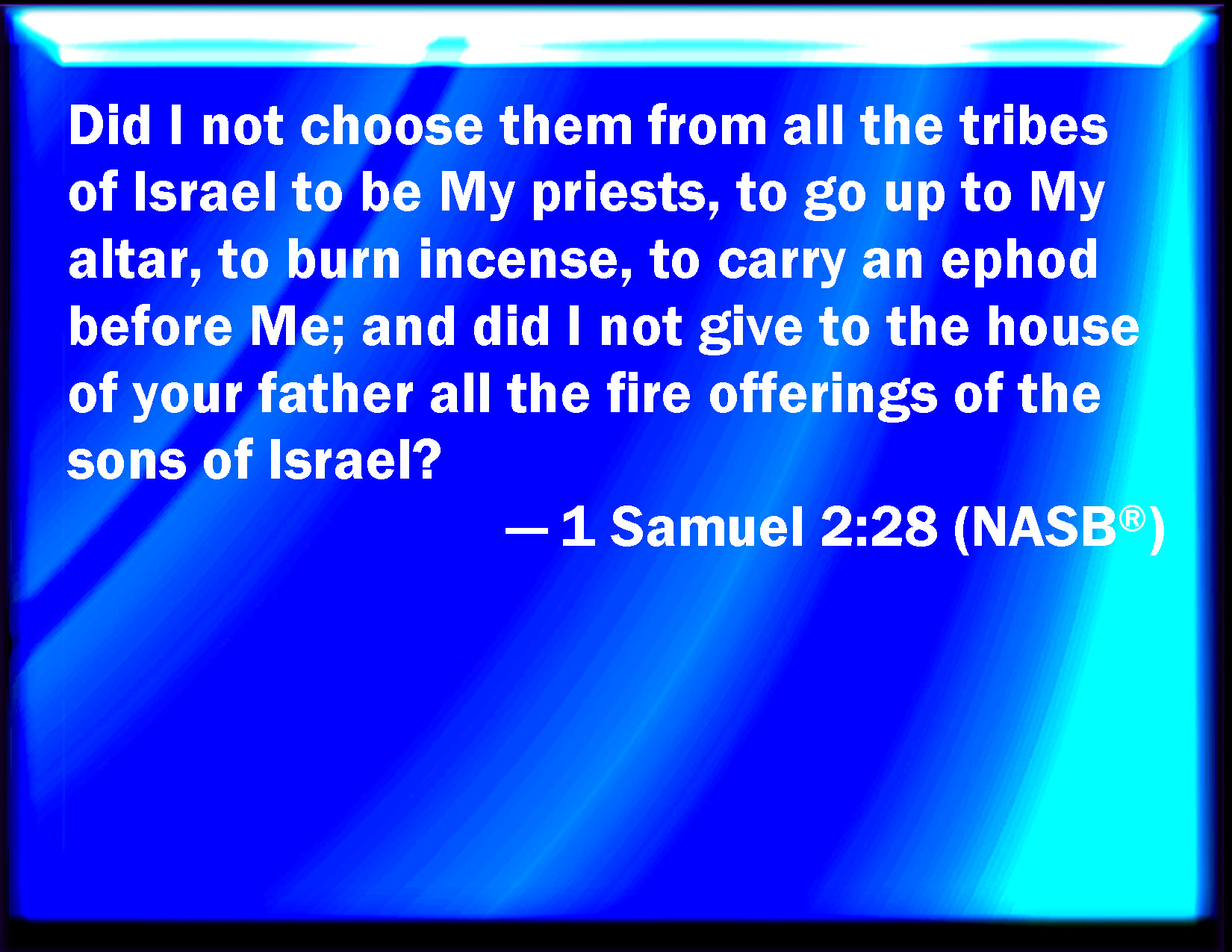 Did I not choose them from all the tribes of Israel to be My priests, to go up to My altar, to burn incense, to carry an ephod before Me; and did I not give to the house of your father all the fire offerings of the sons of Israel?

— 1 Samuel 2:28 (NASB®)